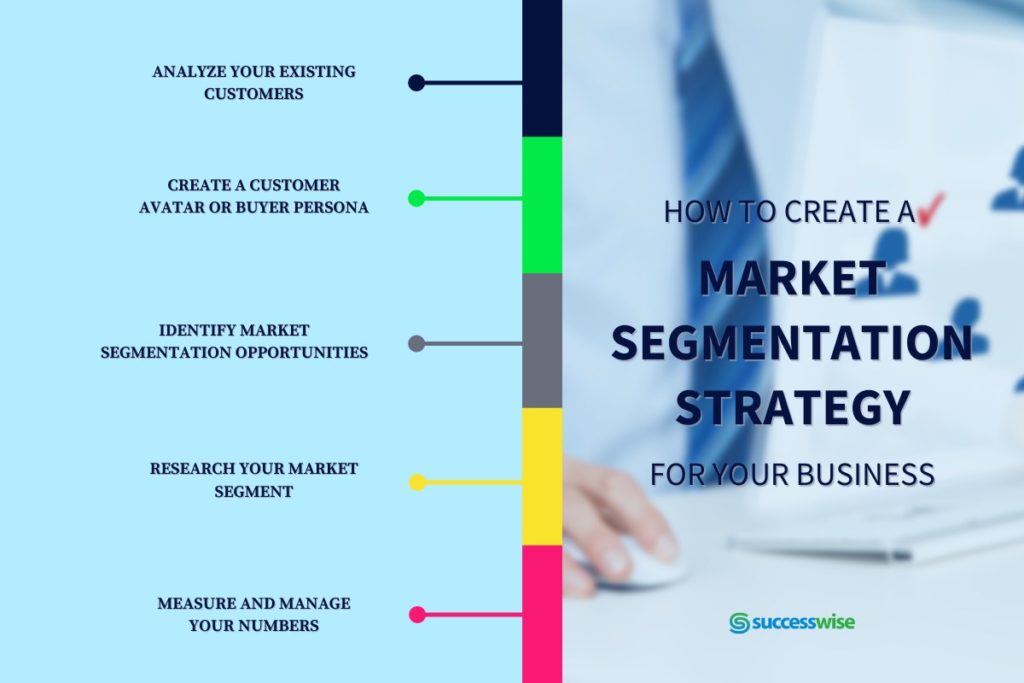 ANALYZE YOUR EXISTING CUSTOMERS

CREATE A CUSTOMER AVATAR OR BUYER PERSONA

IDENTIFY MARKET SEGMENTATION OPPORTUNITIES

RESEARCH YOUR MARKET SEGMENT

MEASURE AND MANAGE YOUR NUMBERS

HOW TO CREATE A

MARKET SEGMENTATION STRATEGY

FOR YOUR BUSINESS

successwise